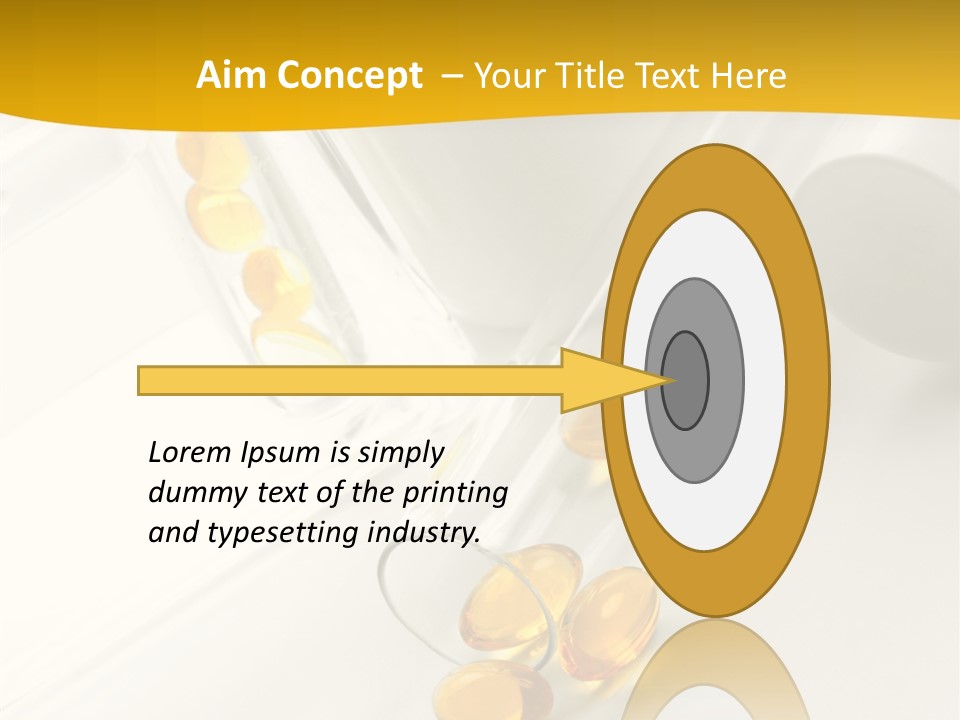 Aim Concept – Your Title Text Here

Lorem Ipsum is simply dummy text of the printing and typesetting industry.